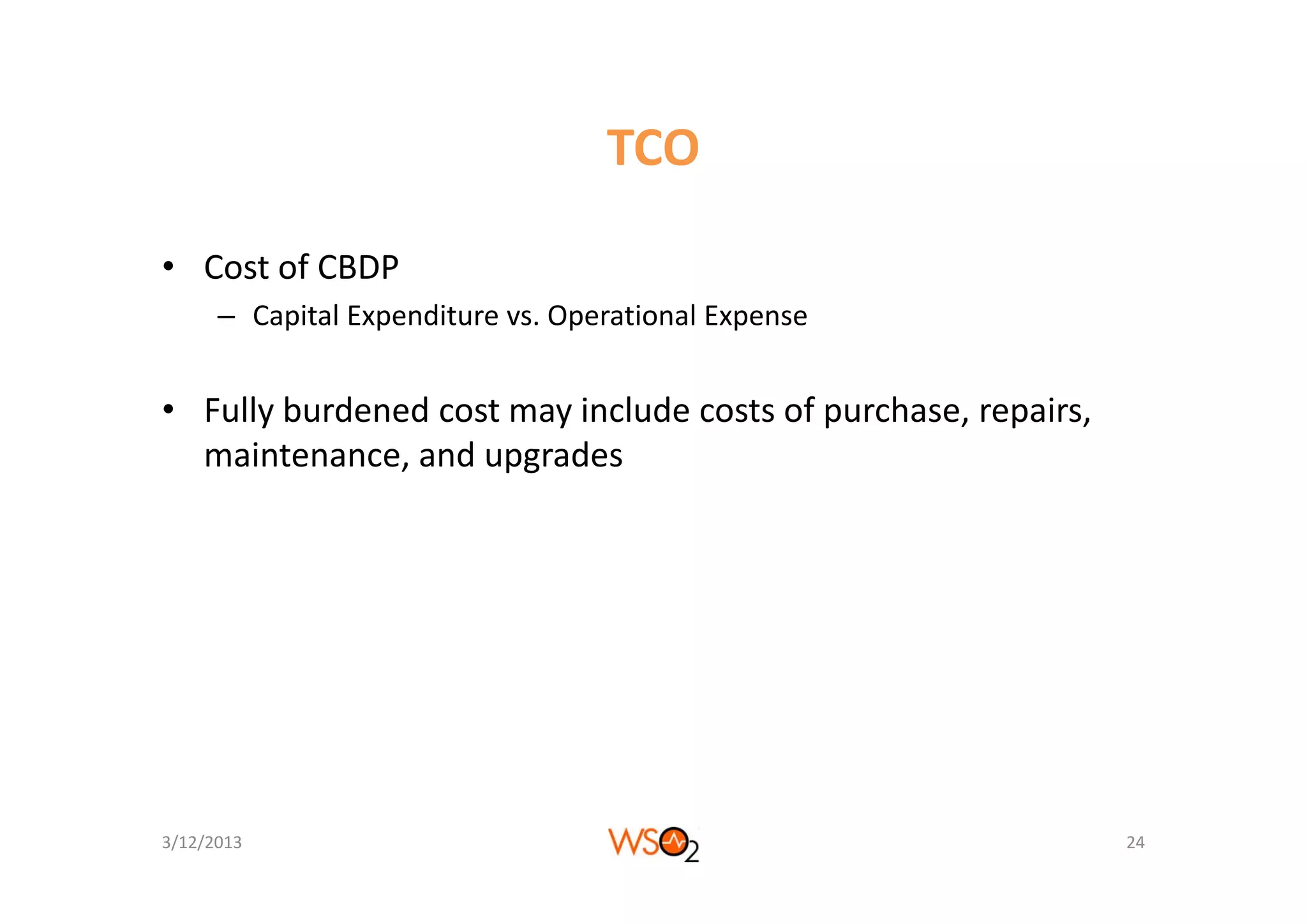 TCO

• Cost of CBDP
– Capital Expenditure vs. Operational Expense

• Fully burdened cost may include costs of purchase, repairs, maintenance, and upgrades

3/12/2013

WSO2

24